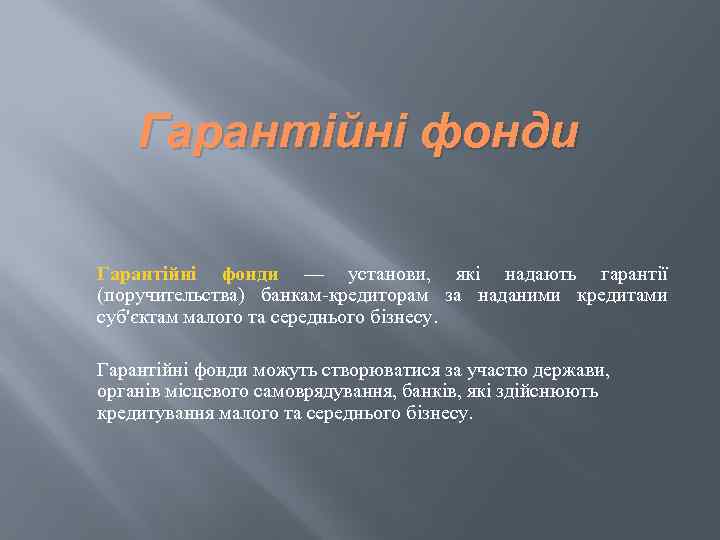 Гарантійні фонди

Гарантійні фонди — установи, які надають гарантії (поручительства) банкам-кредиторам за наданими кредитами суб'єктам малого та середнього бізнесу.

Гарантійні фонди можуть створюватися за участю держави, органів місцевого самоврядування, банків, які здійснюють кредитування малого та середнього бізнесу.